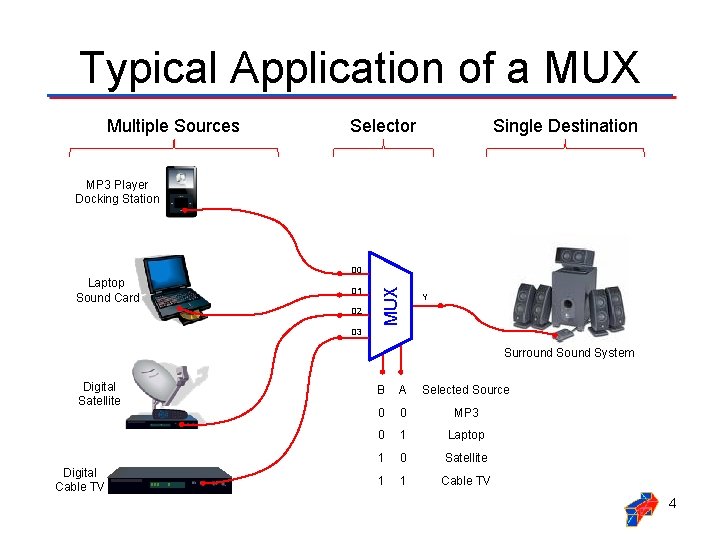 Typical Application of a MUX

Multiple Sources

Selector

Single Destination

MP3 Player Docking Station

Laptop Sound Card

Digital Satellite

Digital Cable TV

D0

D1

D2

D3

MUX

Y

Surround Sound System

| B | A | Selected Source |
|---|---|---|
| 0 | 0 | MP3 |
| 0 | 1 | Laptop |
| 1 | 0 | Satellite |
| 1 | 1 | Cable TV |

4